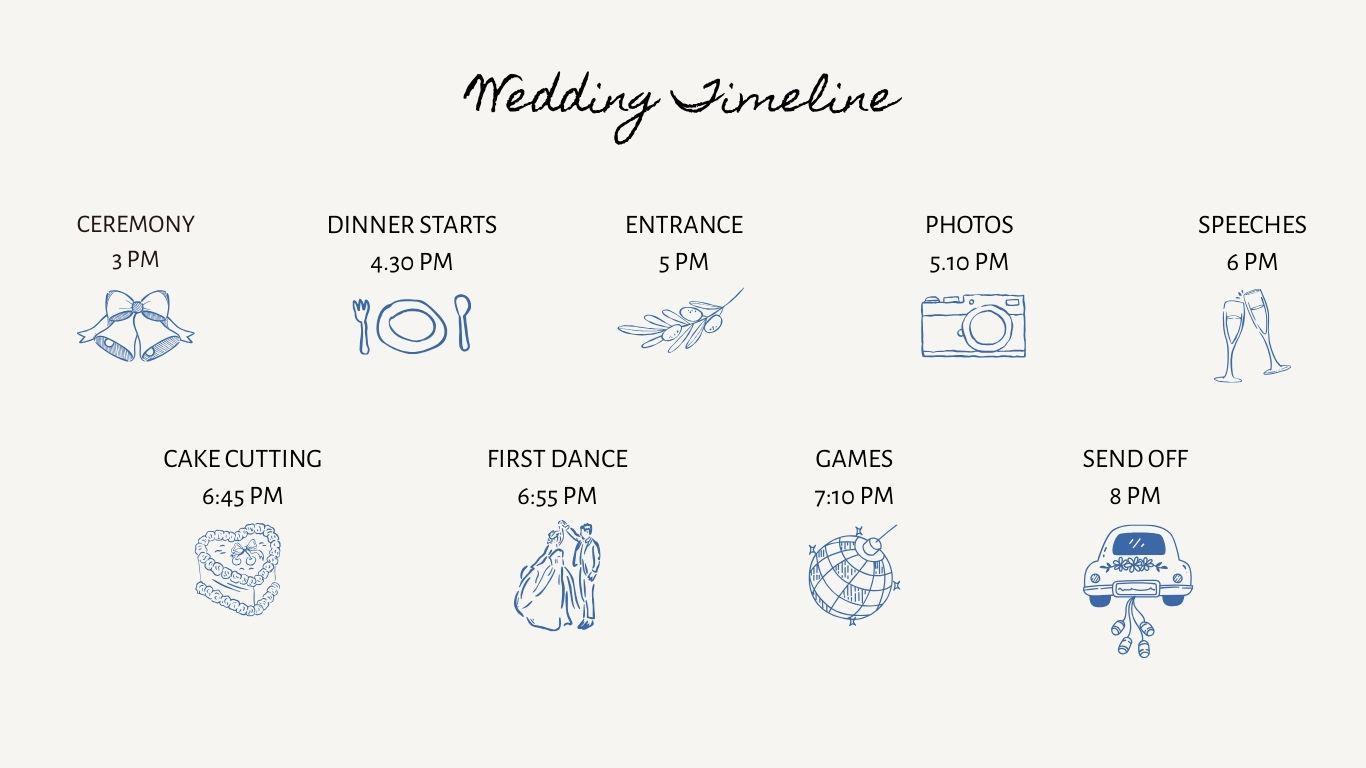 Wedding Timeline

CEREMONY
3 PM

DINNER STARTS
4.30 PM

ENTRANCE
5 PM

PHOTOS
5.10 PM

SPEECHES
6 PM

CAKE CUTTING
6:45 PM

FIRST DANCE
6:55 PM

GAMES
7:10 PM

SEND OFF
8 PM